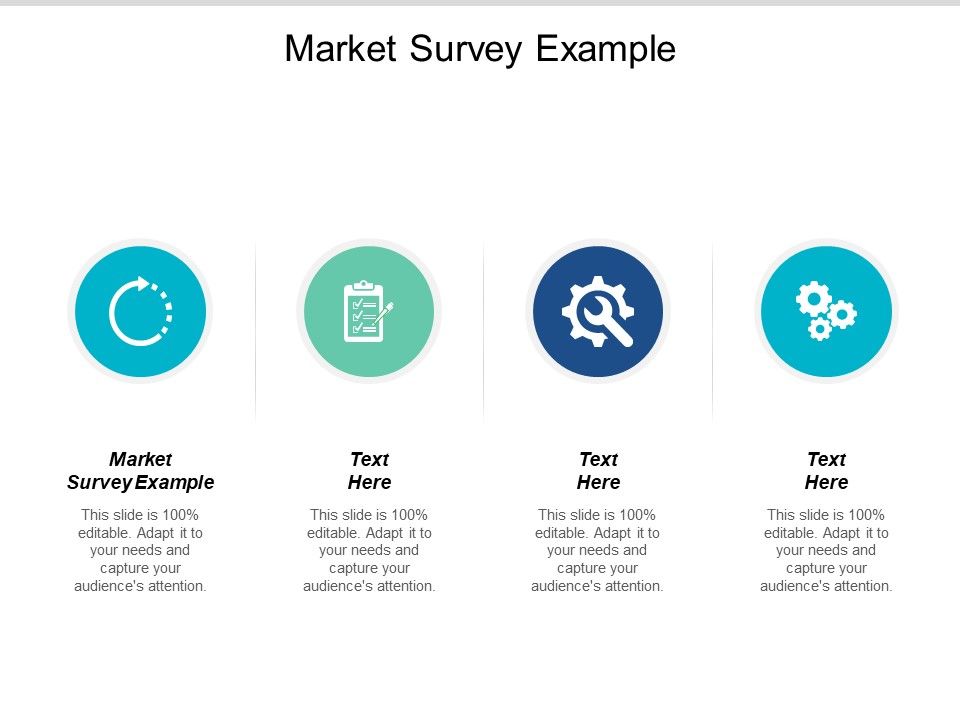 Market Survey Example

Market Survey Example

This slide is 100% editable. Adapt it to your needs and capture your audience's attention.

Text Here

This slide is 100% editable. Adapt it to your needs and capture your audience's attention.

Text Here

This slide is 100% editable. Adapt it to your needs and capture your audience's attention.

Text Here

This slide is 100% editable. Adapt it to your needs and capture your audience's attention.